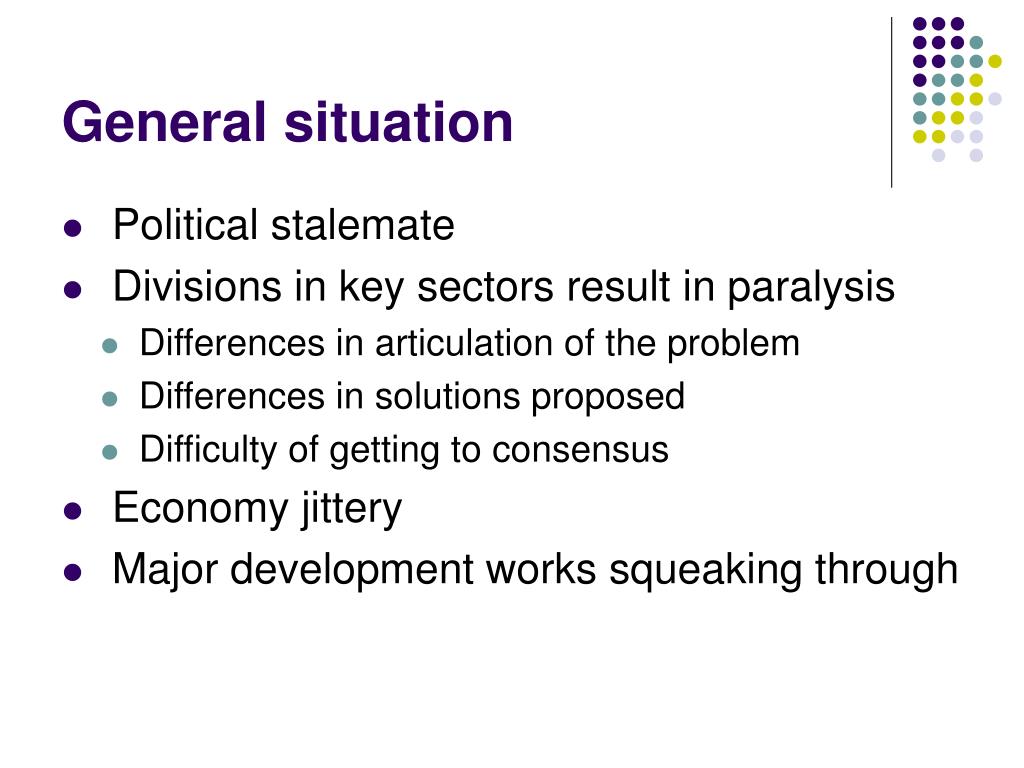 General situation

- Political stalemate
- Divisions in key sectors result in paralysis
  - Differences in articulation of the problem
  - Differences in solutions proposed
  - Difficulty of getting to consensus
- Economy jittery
- Major development works squeaking through